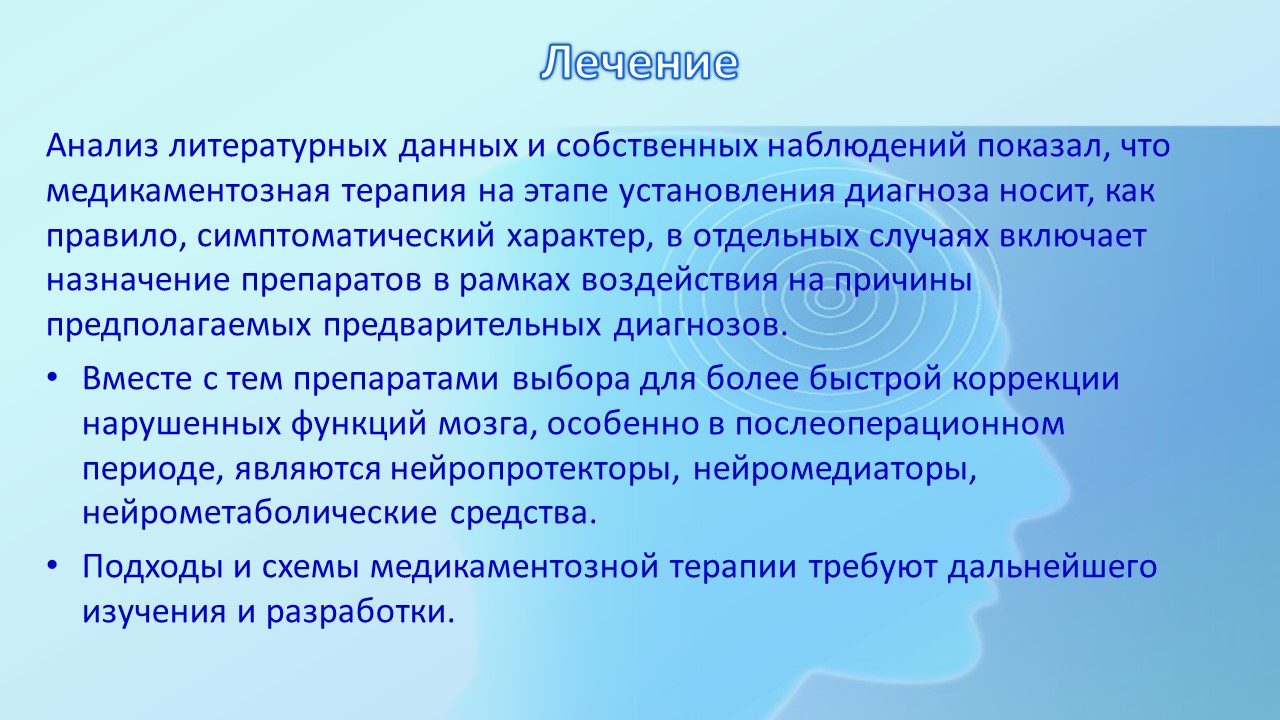 Лечение

Анализ литературных данных и собственных наблюдений показал, что медикаментозная терапия на этапе установления диагноза носит, как правило, симптоматический характер, в отдельных случаях включает назначение препаратов в рамках воздействия на причины предполагаемых предварительных диагнозов.

• Вместе с тем препаратами выбора для более быстрой коррекции нарушенных функций мозга, особенно в послеоперационном периоде, являются нейропротекторы, нейромедиаторы, нейрометаболические средства.

• Подходы и схемы медикаментозной терапии требуют дальнейшего изучения и разработки.